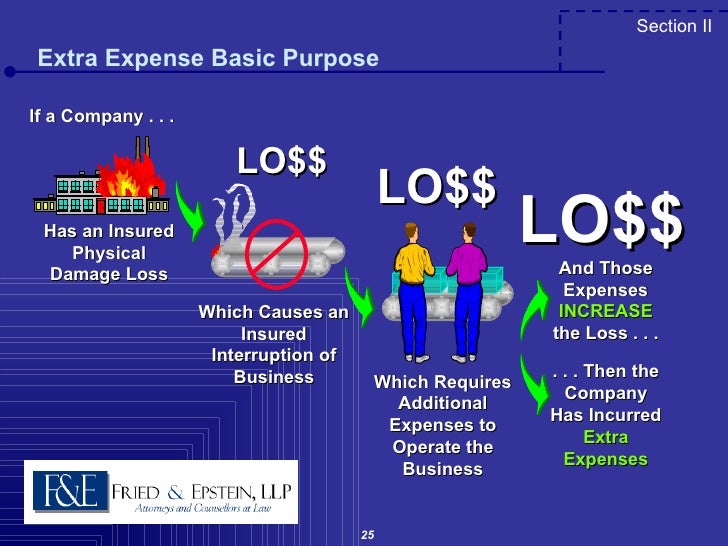 Section II

Extra Expense Basic Purpose

If a Company . . .

Has an Insured Physical Damage Loss

LO$$

Which Causes an Insured Interruption of Business

LO$$

Which Requires Additional Expenses to Operate the Business

LO$$

And Those Expenses INCREASE the Loss . . .

. . . Then the Company Has Incurred Extra Expenses

F&E FRIED & EPSTEIN, LLP
Attorneys and Counsellors at Law

25